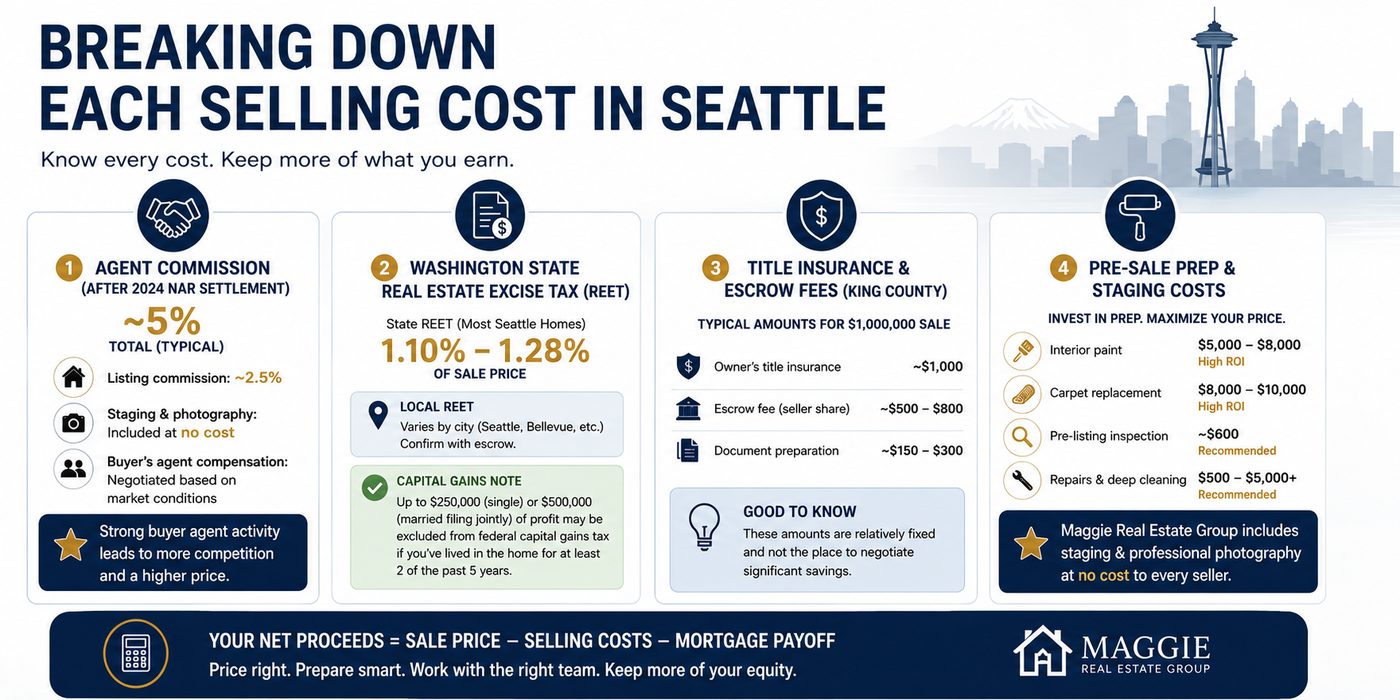 BREAKING DOWN
EACH SELLING COST IN SEATTLE

Know every cost. Keep more of what you earn.

1 AGENT COMMISSION
(AFTER 2024 NAR SETTLEMENT)

~5%
TOTAL (TYPICAL)

Listing commission: ~2.5%

Staging & photography: Included at no cost

Buyer's agent compensation: Negotiated based on market conditions

Strong buyer agent activity leads to more competition and a higher price.

2 WASHINGTON STATE
REAL ESTATE EXCISE TAX (REET)

State REET (Most Seattle Homes)
1.10% – 1.28%
OF SALE PRICE

LOCAL REET
Varies by city (Seattle, Bellevue, etc.) Confirm with escrow.

CAPITAL GAINS NOTE
Up to $250,000 (single) or $500,000 (married filing jointly) of profit may be excluded from federal capital gains tax if you've lived in the home for at least 2 of the past 5 years.

3 TITLE INSURANCE &
ESCROW FEES (KING COUNTY)

TYPICAL AMOUNTS FOR $1,000,000 SALE

| Owner's title insurance | ~$1,000 |
|---|---|
| Escrow fee (seller share) | ~$500 – $800 |
| Document preparation | ~$150 – $300 |

GOOD TO KNOW
These amounts are relatively fixed and not the place to negotiate significant savings.

4 PRE-SALE PREP &
STAGING COSTS

INVEST IN PREP. MAXIMIZE YOUR PRICE.

| Interior paint | $5,000 – $8,000 High ROI |
|---|---|
| Carpet replacement | $8,000 – $10,000 High ROI |
| Pre-listing inspection | ~$600 Recommended |
| Repairs & deep cleaning | $500 – $5,000+ Recommended |

Maggie Real Estate Group includes staging & professional photography at no cost to every seller.

YOUR NET PROCEEDS = SALE PRICE – SELLING COSTS – MORTGAGE PAYOFF
Price right. Prepare smart. Work with the right team. Keep more of your equity.

MAGGIE
REAL ESTATE GROUP